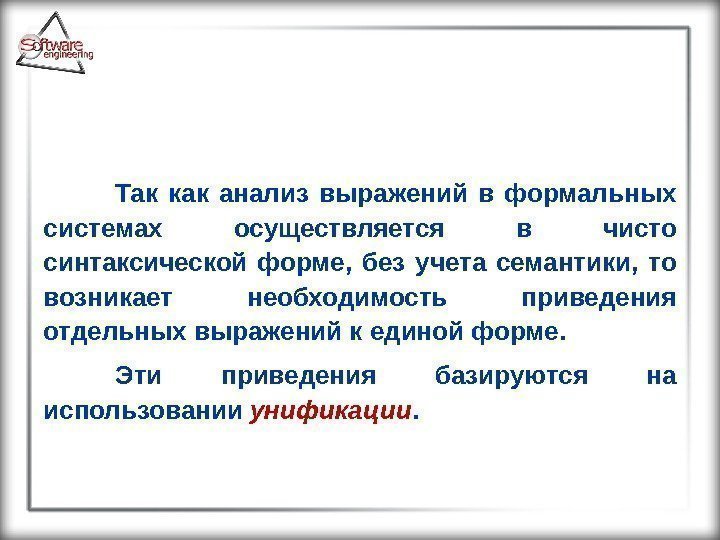 Software engineering

Так как анализ выражений в формальных системах осуществляется в чисто синтаксической форме, без учета семантики, то возникает необходимость приведения отдельных выражений к единой форме.

Эти приведения базируются на использовании унификации.